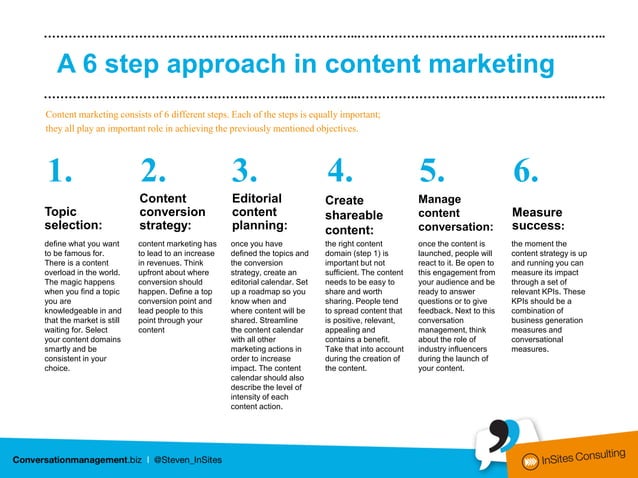 A 6 step approach in content marketing

Content marketing consists of 6 different steps. Each of the steps is equally important; they all play an important role in achieving the previously mentioned objectives.

1.

Topic selection:

define what you want to be famous for. There is a content overload in the world. The magic happens when you find a topic you are knowledgeable in and that the market is still waiting for. Select your content domains smartly and be consistent in your choice.

2.

Content conversion strategy:

content marketing has to lead to an increase in revenues. Think upfront about where conversion should happen. Define a top conversion point and lead people to this point through your content

3.

Editorial content planning:

once you have defined the topics and the conversion strategy, create an editorial calendar. Set up a roadmap so you know when and where content will be shared. Streamline the content calendar with all other marketing actions in order to increase impact. The content calendar should also describe the level of intensity of each content action.

4.

Create shareable content:

the right content domain (step 1) is important but not sufficient. The content needs to be easy to share and worth sharing. People tend to spread content that is positive, relevant, appealing and contains a benefit. Take that into account during the creation of the content.

5.

Manage content conversation:

once the content is launched, people will react to it. Be open to this engagement from your audience and be ready to answer questions or to give feedback. Next to this conversation management, think about the role of industry influencers during the launch of your content.

6.

Measure success:

the moment the content strategy is up and running you can measure its impact through a set of relevant KPIs. These KPIs should be a combination of business generation measures and conversational measures.

Conversationmanagement.biz | @Steven_InSites

InSites Consulting